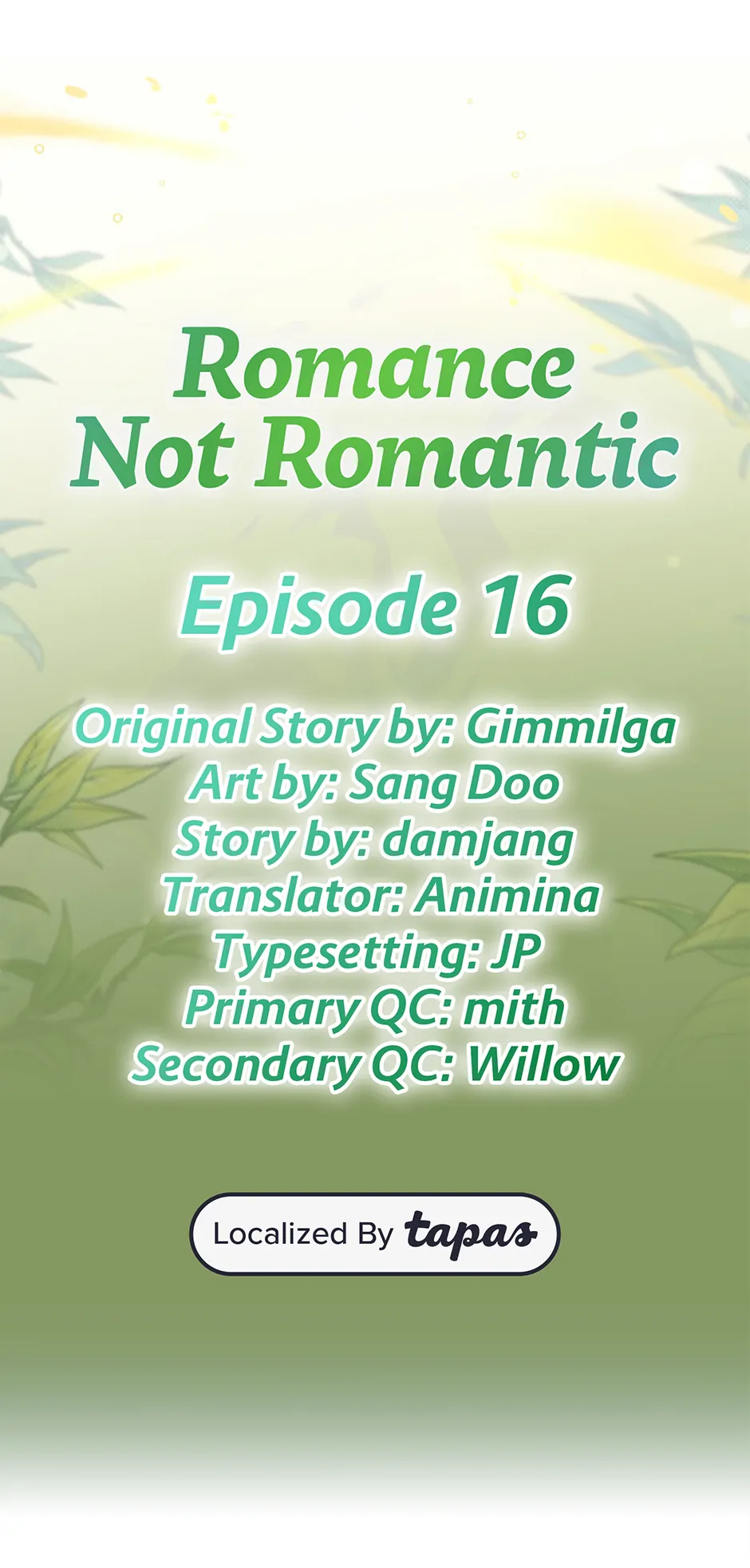 Romance Not Romantic

Episode 16

Original Story by: Gimmilga
Art by: Sang Doo
Story by: damjang
Translator: Animina
Typesetting: JP
Primary QC: mith
Secondary QC: Willow

Localized By tapas